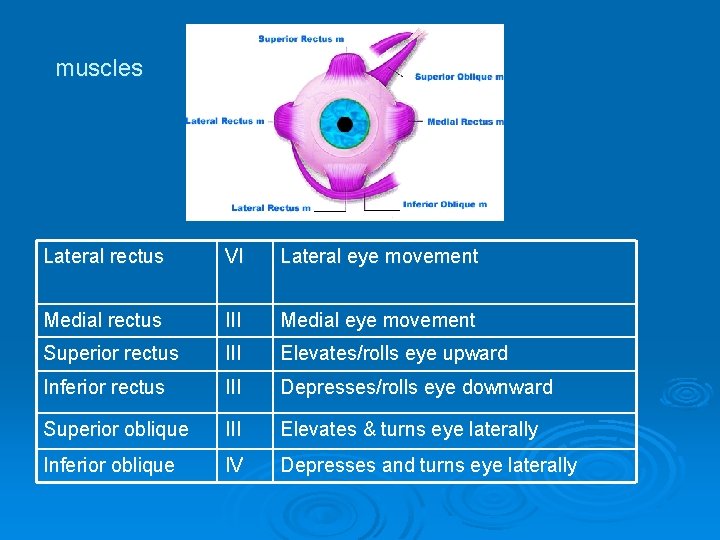 muscles

Superior Rectus m

Superior Oblique m

Lateral Rectus m

Medial Rectus m

Lateral Rectus m

Inferior Oblique m

| Lateral rectus | VI | Lateral eye movement |
|---|---|---|
| Medial rectus | III | Medial eye movement |
| Superior rectus | III | Elevates/rolls eye upward |
| Inferior rectus | III | Depresses/rolls eye downward |
| Superior oblique | III | Elevates & turns eye laterally |
| Inferior oblique | IV | Depresses and turns eye laterally |